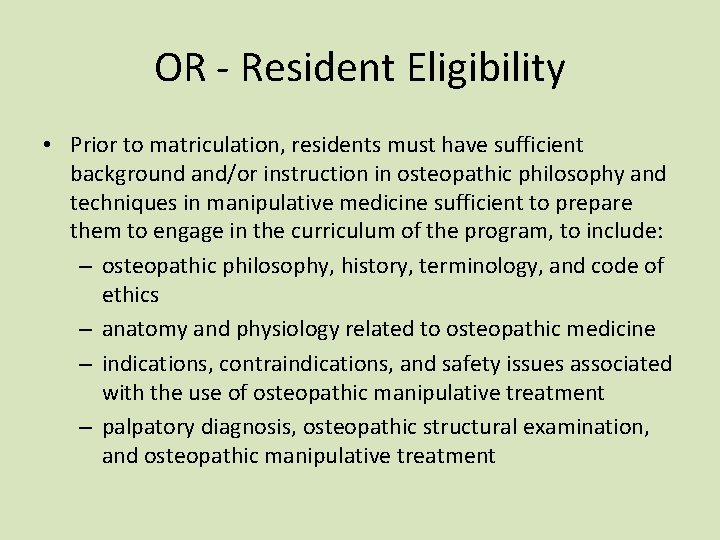 OR - Resident Eligibility

• Prior to matriculation, residents must have sufficient background and/or instruction in osteopathic philosophy and techniques in manipulative medicine sufficient to prepare them to engage in the curriculum of the program, to include:
– osteopathic philosophy, history, terminology, and code of ethics
– anatomy and physiology related to osteopathic medicine
– indications, contraindications, and safety issues associated with the use of osteopathic manipulative treatment
– palpatory diagnosis, osteopathic structural examination, and osteopathic manipulative treatment